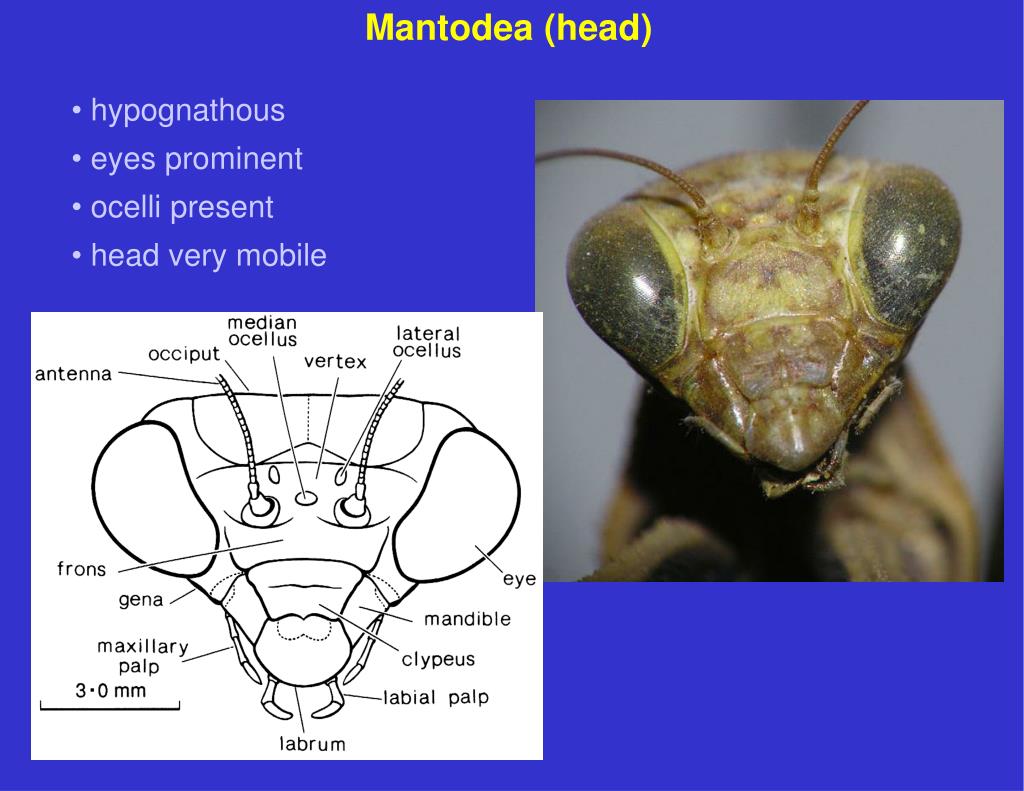 Mantodea (head)

• hypognathous
• eyes prominent
• ocelli present
• head very mobile

median ocellus
lateral ocellus
occiput
vertex
antenna
frons
eye
gena
mandible
maxillary palp
clypeus
3·0 mm
labial palp
labrum